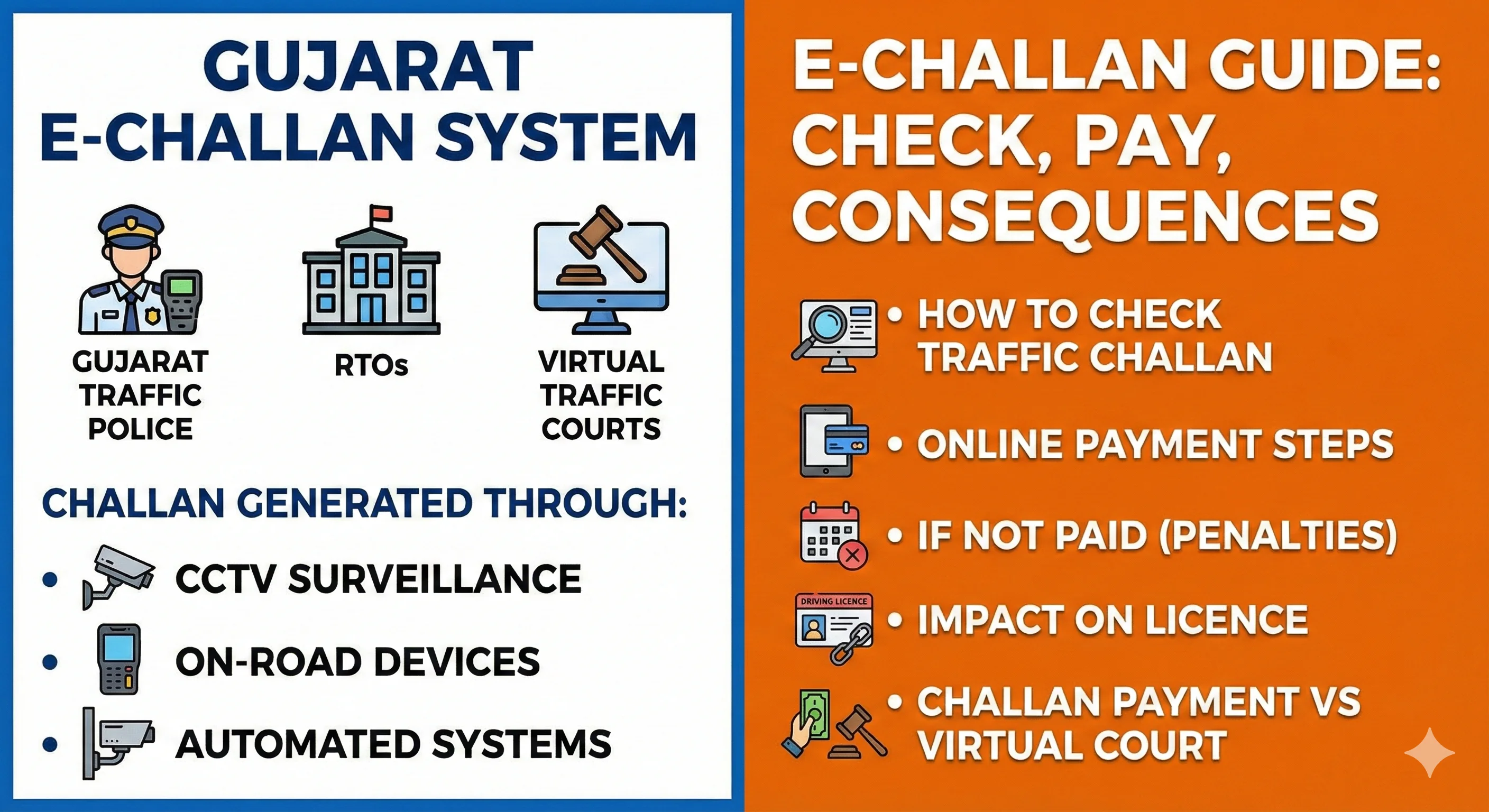 GUJARAT E-CHALLAN SYSTEM

GUJARAT TRAFFIC POLICE

RTOs

VIRTUAL TRAFFIC COURTS

CHALLAN GENERATED THROUGH:

• CCTV SURVEILLANCE

• ON-ROAD DEVICES

• AUTOMATED SYSTEMS

E-CHALLAN GUIDE: CHECK, PAY, CONSEQUENCES

• HOW TO CHECK TRAFFIC CHALLAN

• ONLINE PAYMENT STEPS

• IF NOT PAID (PENALTIES)

DRIVING LICENCE

• IMPACT ON LICENCE

• CHALLAN PAYMENT VS VIRTUAL COURT